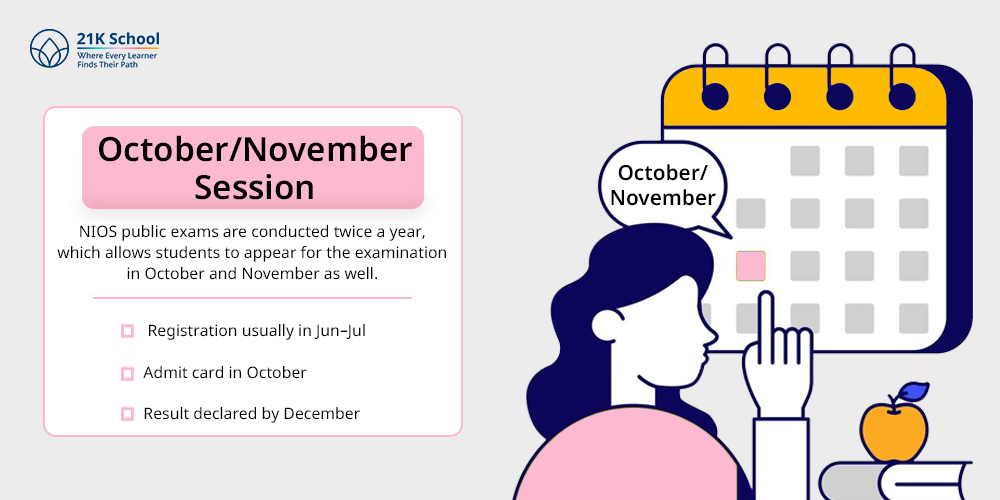 21K School
Where Every Learner Finds Their Path

October/November Session

NIOS public exams are conducted twice a year, which allows students to appear for the examination in October and November as well.

Registration usually in Jun–Jul

Admit card in October

Result declared by December

October/ November